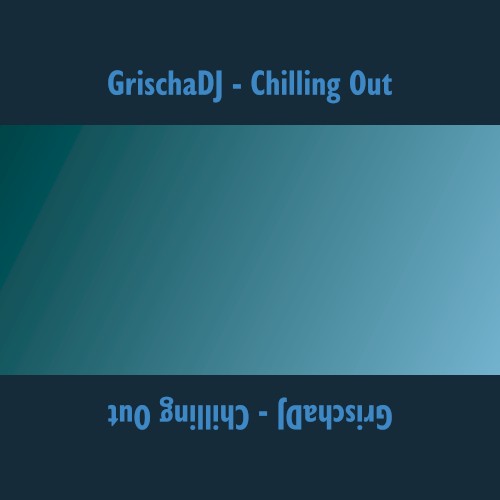 GrischaDJ - Chilling Out

GrischaDJ - Chilling Out